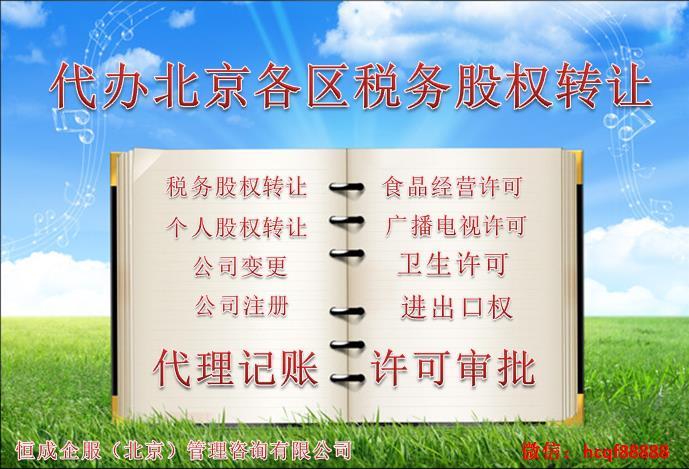 代办北京各区税务股权转让

税务股权转让
个人股权转让
公司变更
公司注册
代理记账

食品经营许可
广播电视许可
卫生许可
进出口权
许可审批

恒成企服（北京）管理咨询有限公司

微信：hcqf88888